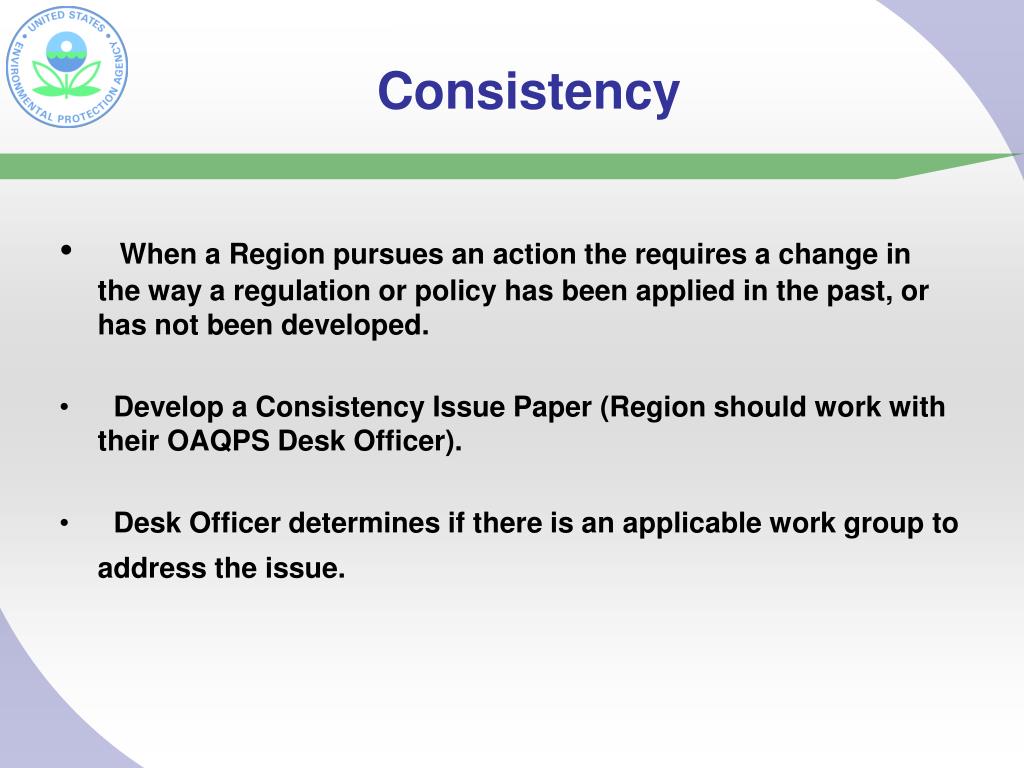 UNITED STATES ENVIRONMENTAL PROTECTION AGENCY

Consistency

• When a Region pursues an action the requires a change in the way a regulation or policy has been applied in the past, or has not been developed.

• Develop a Consistency Issue Paper (Region should work with their OAQPS Desk Officer).

• Desk Officer determines if there is an applicable work group to address the issue.